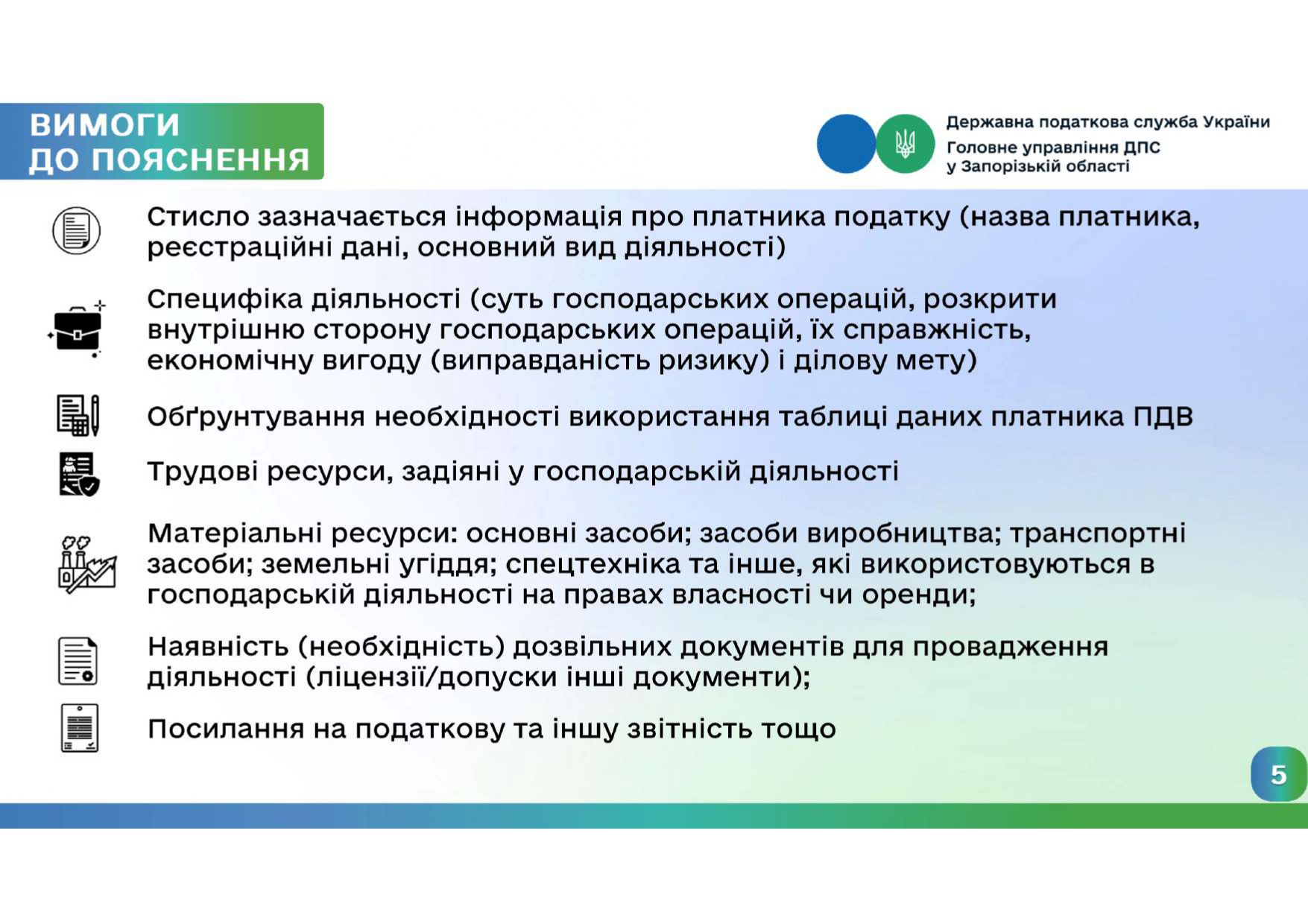 ВИМОГИ ДО ПОЯСНЕННЯ

Державна податкова служба України
Головне управління ДПС у Запорізькій області

Стисло зазначається інформація про платника податку (назва платника, реєстраційні дані, основний вид діяльності)

Специфіка діяльності (суть господарських операцій, розкрити внутрішню сторону господарських операцій, їх справжність, економічну вигоду (виправданість ризику) і ділову мету)

Обґрунтування необхідності використання таблиці даних платника ПДВ

Трудові ресурси, задіяні у господарській діяльності

Матеріальні ресурси: основні засоби; засоби виробництва; транспортні засоби; земельні угіддя; спецтехніка та інше, які використовуються в господарській діяльності на правах власності чи оренди;

Наявність (необхідність) дозвільних документів для провадження діяльності (ліцензії/допуски інші документи);

Посилання на податкову та іншу звітність тощо

5